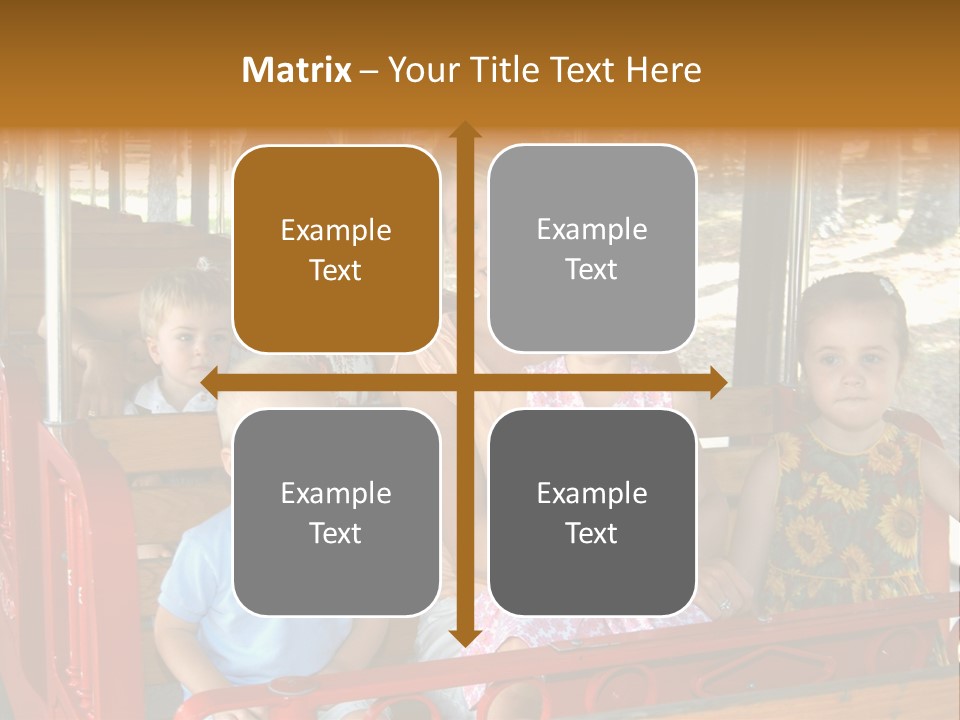 Matrix – Your Title Text Here

Example Text

Example Text

Example Text

Example Text